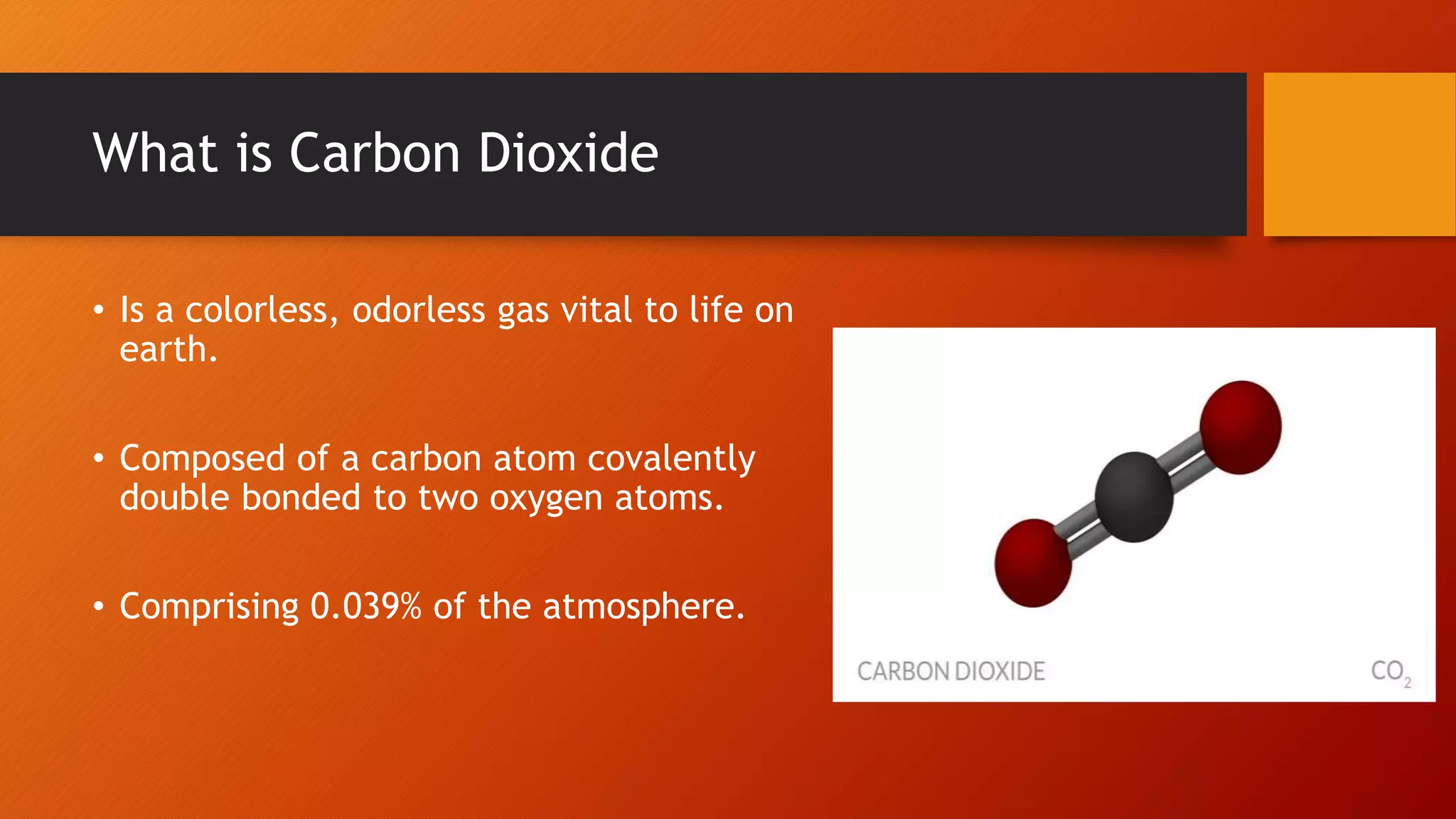 What is Carbon Dioxide

• Is a colorless, odorless gas vital to life on earth.

• Composed of a carbon atom covalently double bonded to two oxygen atoms.

• Comprising 0.039% of the atmosphere.

CARBON DIOXIDE

$CO_2$